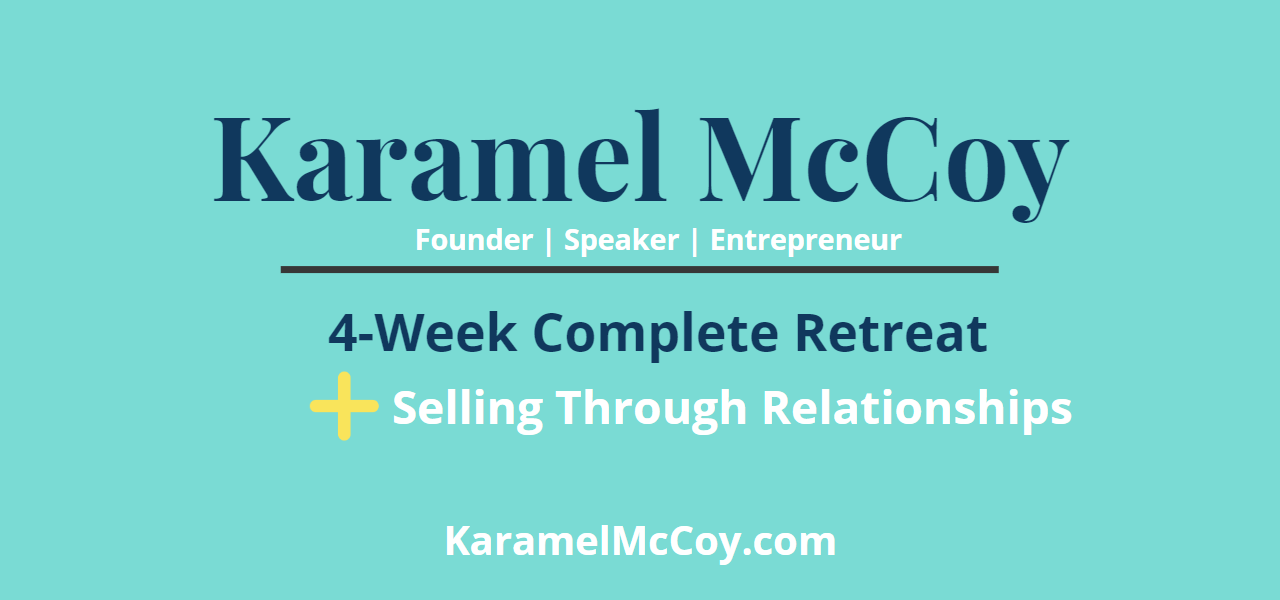 Karamel McCoy

Founder | Speaker | Entrepreneur

4-Week Complete Retreat

+ Selling Through Relationships

KaramelMcCoy.com